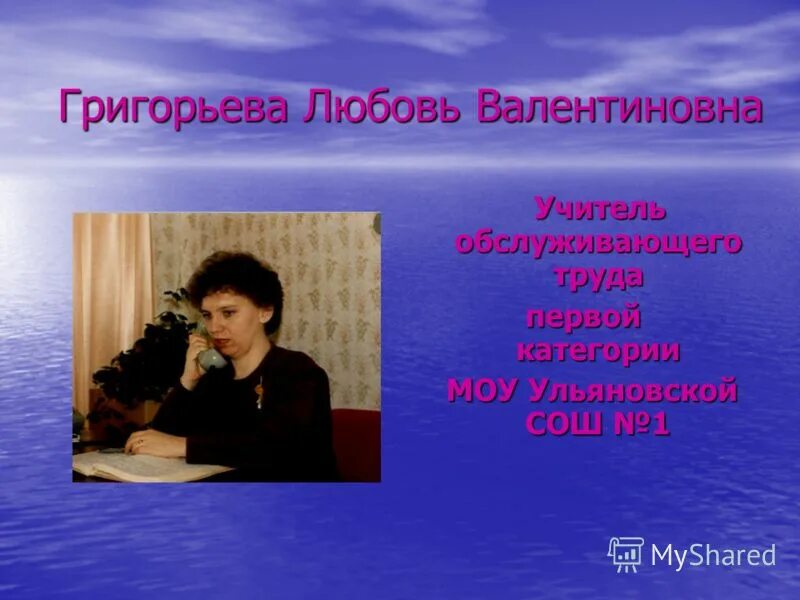 Григорьева Любовь Валентиновна

Учитель обслуживающего труда первой категории МОУ Ульяновской СОШ №1

MyShared